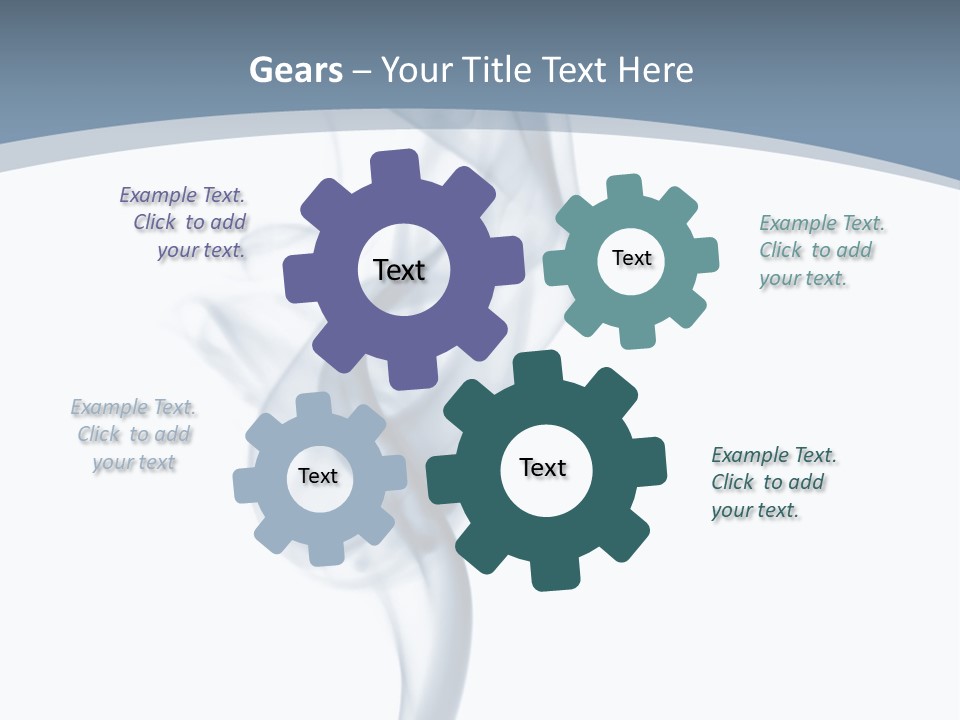 Gears – Your Title Text Here

Example Text. Click to add your text.

Text

Text

Example Text. Click to add your text.

Example Text. Click to add your text

Text

Text

Example Text. Click to add your text.